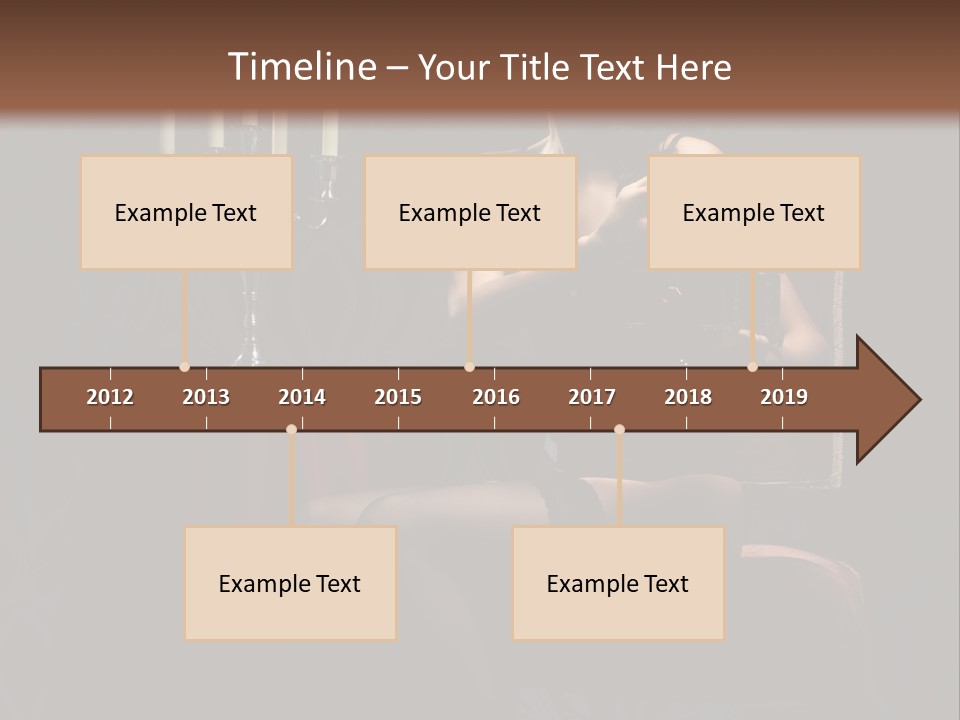 Timeline – Your Title Text Here

Example Text

Example Text

Example Text

2012 2013 2014 2015 2016 2017 2018 2019

Example Text

Example Text